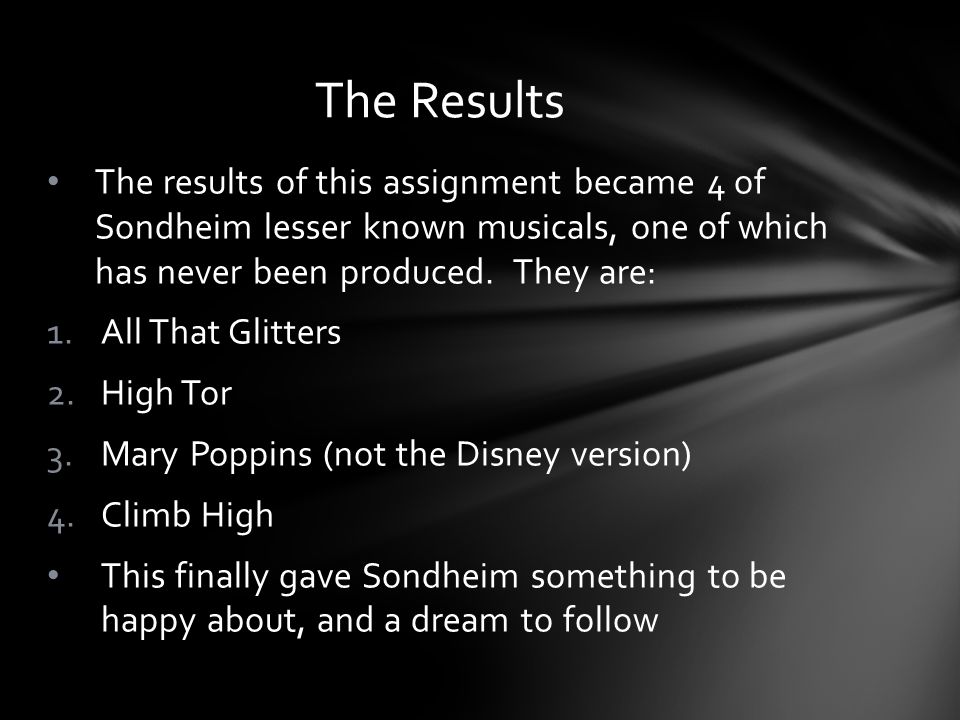 The Results

• The results of this assignment became 4 of Sondheim lesser known musicals, one of which has never been produced. They are:

1. All That Glitters
2. High Tor
3. Mary Poppins (not the Disney version)
4. Climb High

• This finally gave Sondheim something to be happy about, and a dream to follow